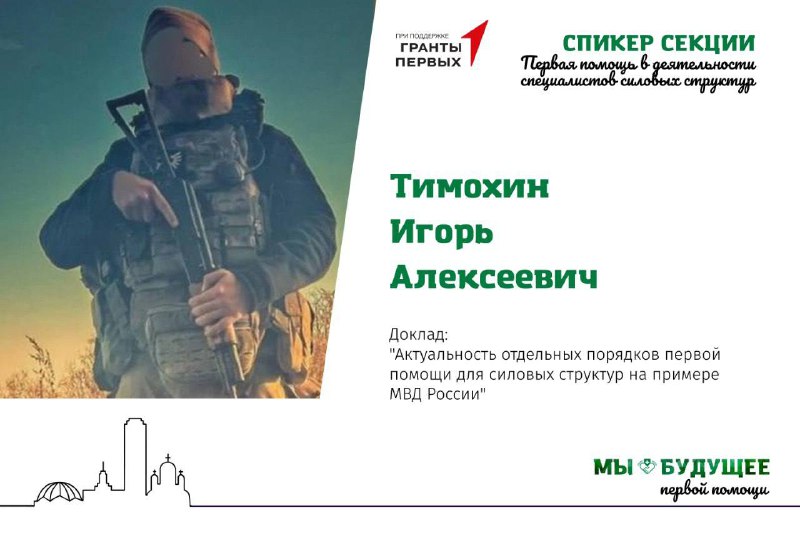 ПРИ ПОДДЕРЖКЕ
ГРАНТЫ ПЕРВЫХ

СПИКЕР СЕКЦИИ
Первая помощь в деятельности специалистов силовых структур

Тимохин
Игорь
Алексеевич

Доклад:
"Актуальность отдельных порядков первой помощи для силовых структур на примере МВД России"

МЫ БУДУЩЕЕ
первой помощи